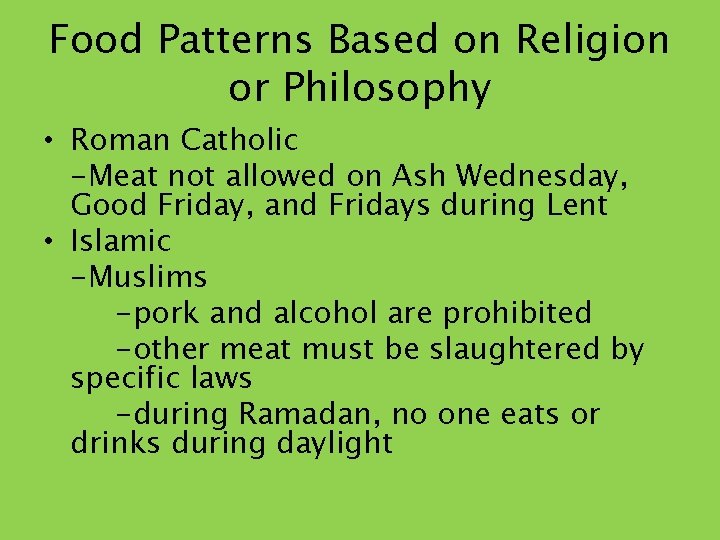 Food Patterns Based on Religion or Philosophy

• Roman Catholic

-Meat not allowed on Ash Wednesday, Good Friday, and Fridays during Lent

• Islamic

-Muslims

-pork and alcohol are prohibited

-other meat must be slaughtered by specific laws

-during Ramadan, no one eats or drinks during daylight